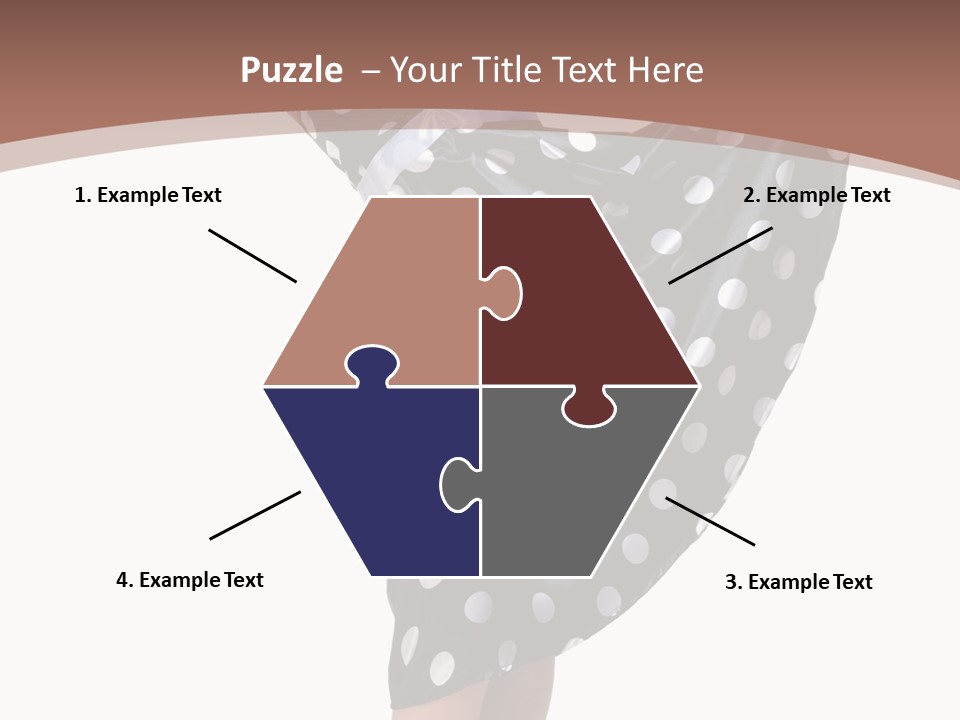 Puzzle – Your Title Text Here

1. Example Text

2. Example Text

4. Example Text

3. Example Text